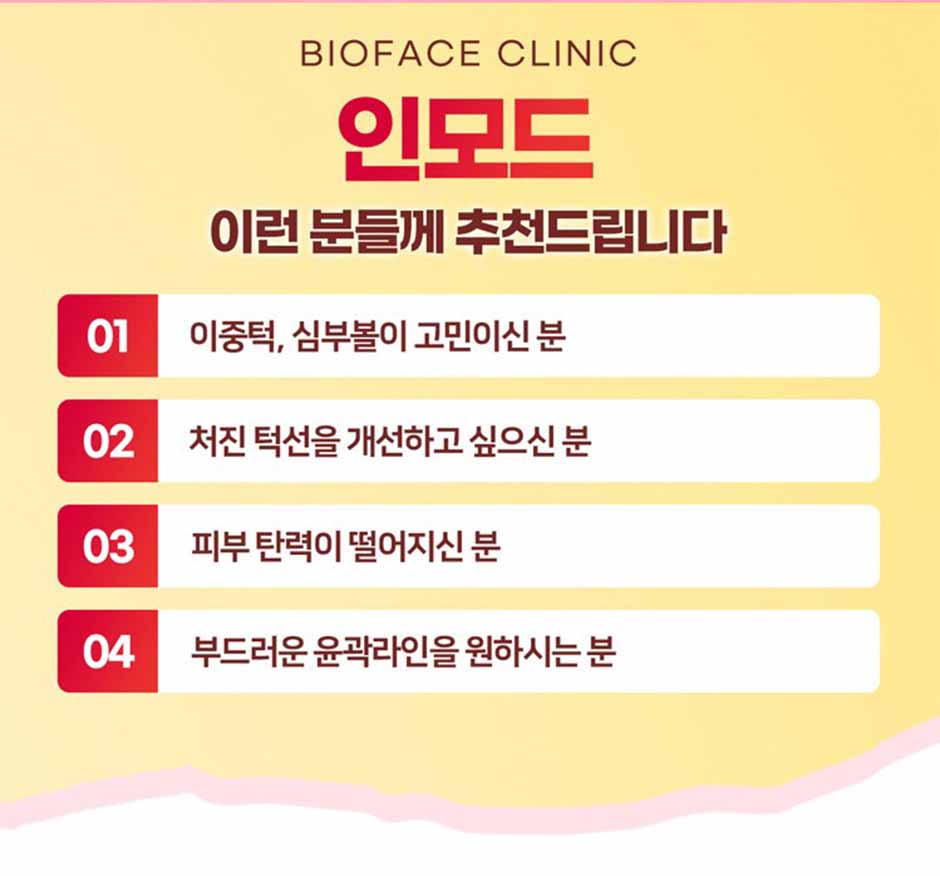 BIOFACE CLINIC

인모드

이런 분들께 추천드립니다

01 이중턱, 심부볼이 고민이신 분

02 처진 턱선을 개선하고 싶으신 분

03 피부 탄력이 떨어지신 분

04 부드러운 윤곽라인을 원하시는 분